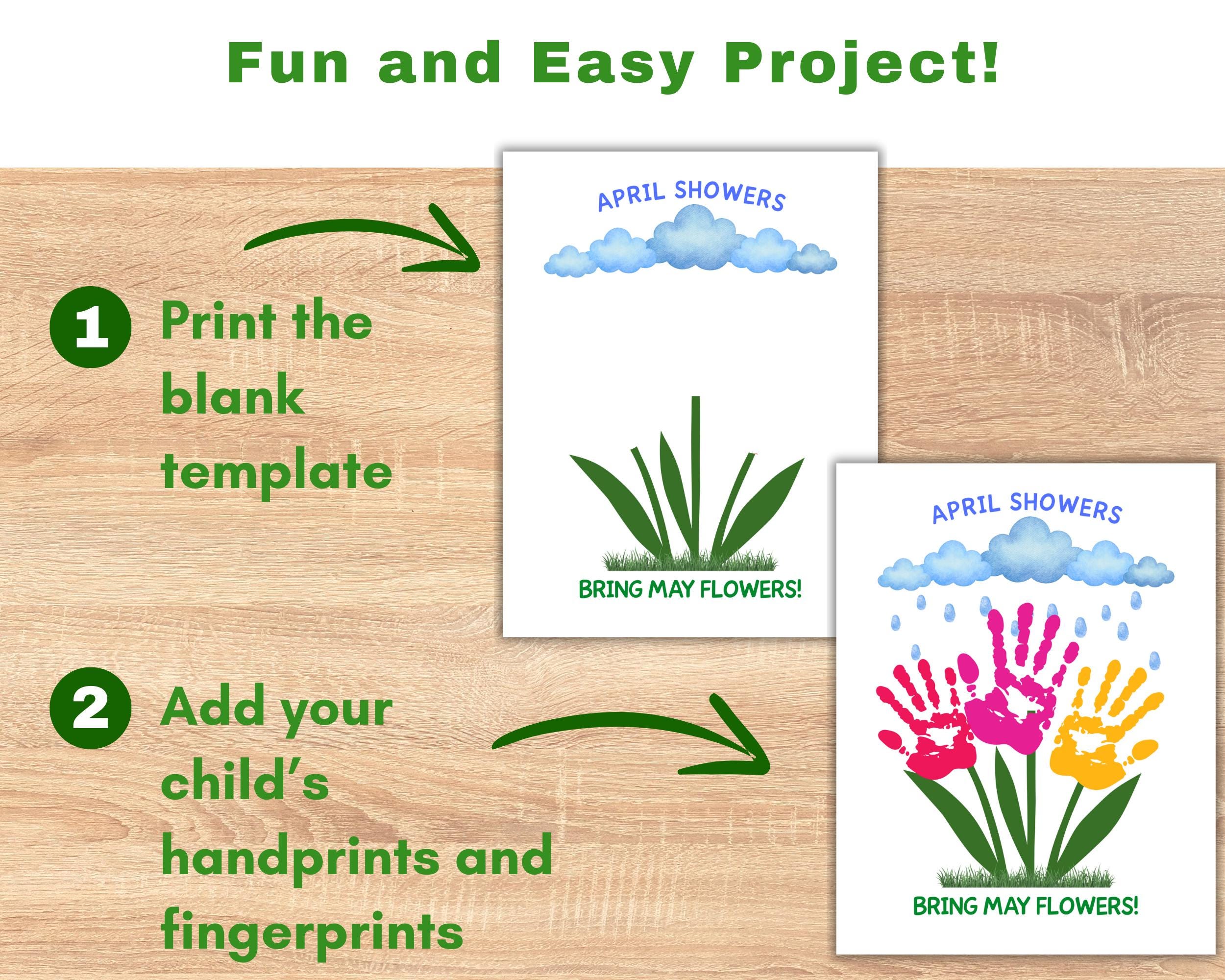 Fun and Easy Project!

1 Print the blank template

APRIL SHOWERS

BRING MAY FLOWERS!

2 Add your child's handprints and fingerprints

APRIL SHOWERS

BRING MAY FLOWERS!